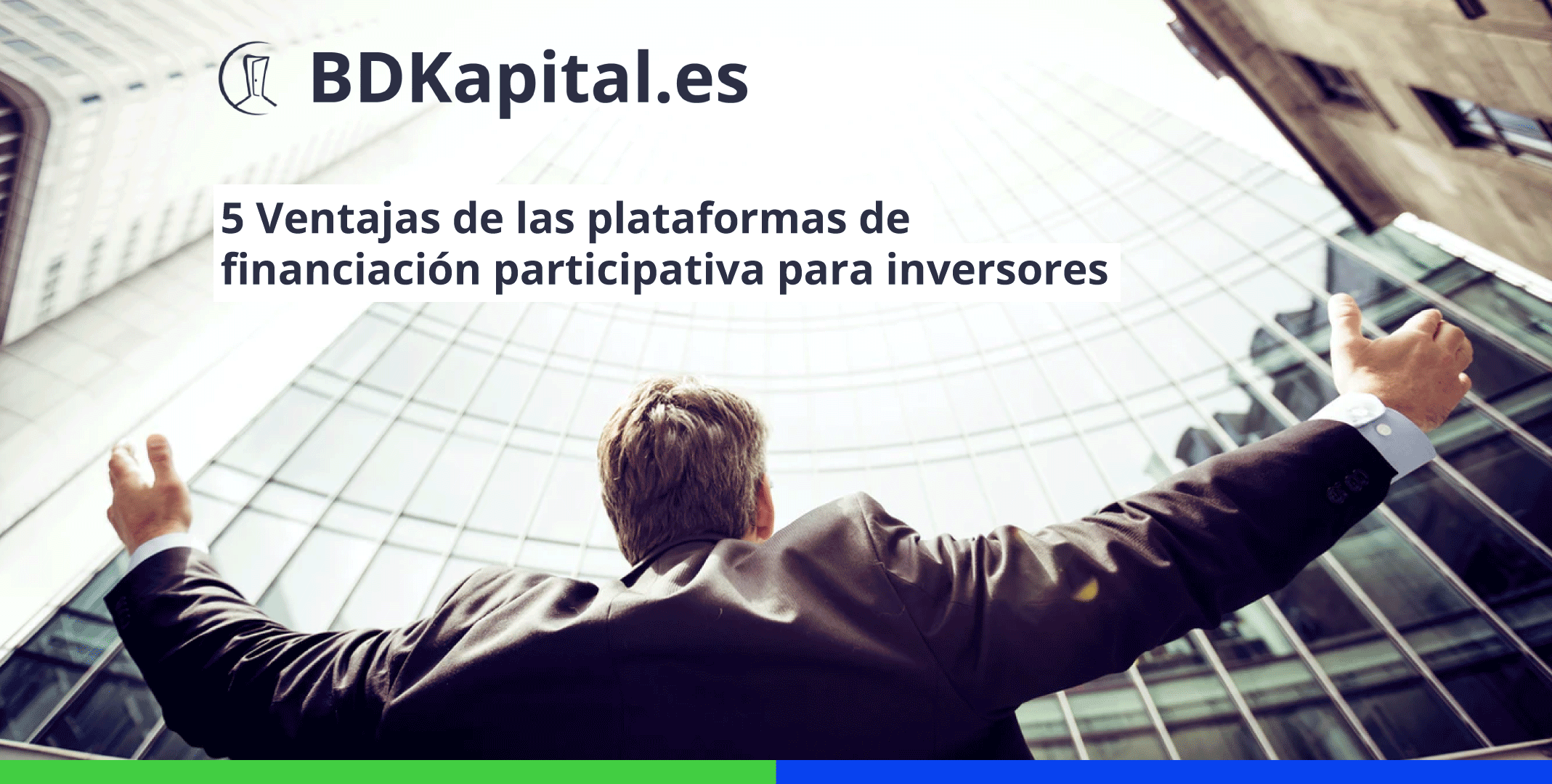 BDKapital.es

5 Ventajas de las plataformas de financiación participativa para inversores